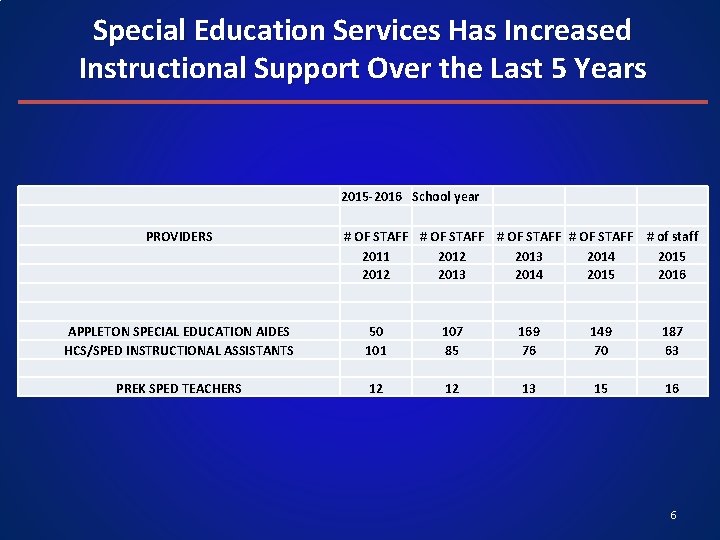 Special Education Services Has Increased Instructional Support Over the Last 5 Years

| | 2015-2016 | School year | | | |
|---|---|---|---|---|---|
| | | | | | |
| PROVIDERS | # OF STAFF | # OF STAFF | # OF STAFF | # OF STAFF | # of staff |
| | 2011 | 2012 | 2013 | 2014 | 2015 |
| | 2012 | 2013 | 2014 | 2015 | 2016 |
| | | | | | |
| | | | | | |
| APPLETON SPECIAL EDUCATION AIDES | 50 | 107 | 169 | 149 | 187 |
| HCS/SPED INSTRUCTIONAL ASSISTANTS | 101 | 85 | 76 | 70 | 63 |
| | | | | | |
| PREK SPED TEACHERS | 12 | 12 | 13 | 15 | 16 |

6